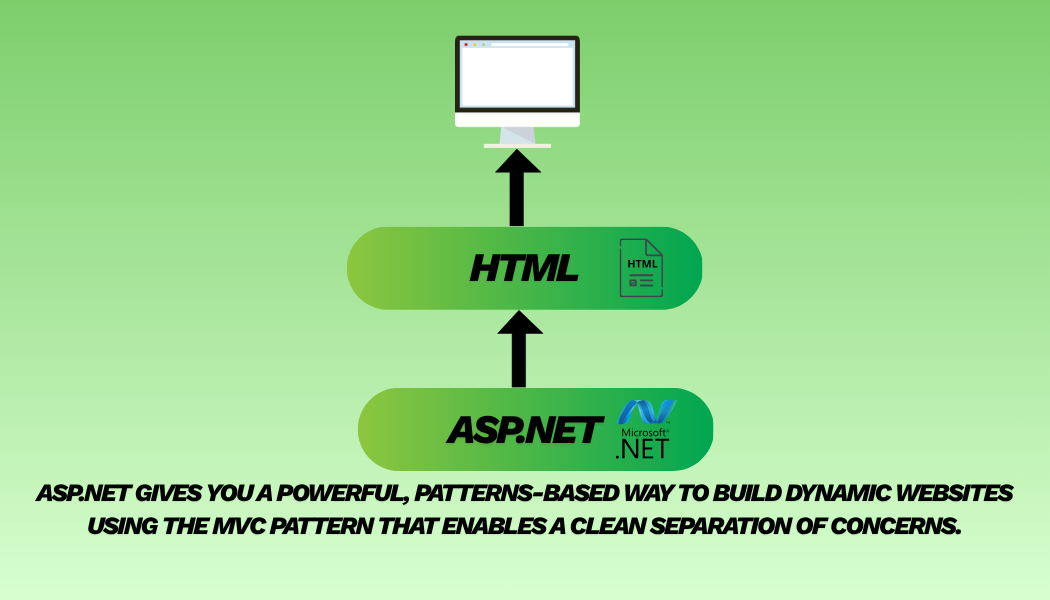 HTML

HTML

ASP.NET

Microsoft®
.NET

ASP.NET GIVES YOU A POWERFUL, PATTERNS-BASED WAY TO BUILD DYNAMIC WEBSITES USING THE MVC PATTERN THAT ENABLES A CLEAN SEPARATION OF CONCERNS.